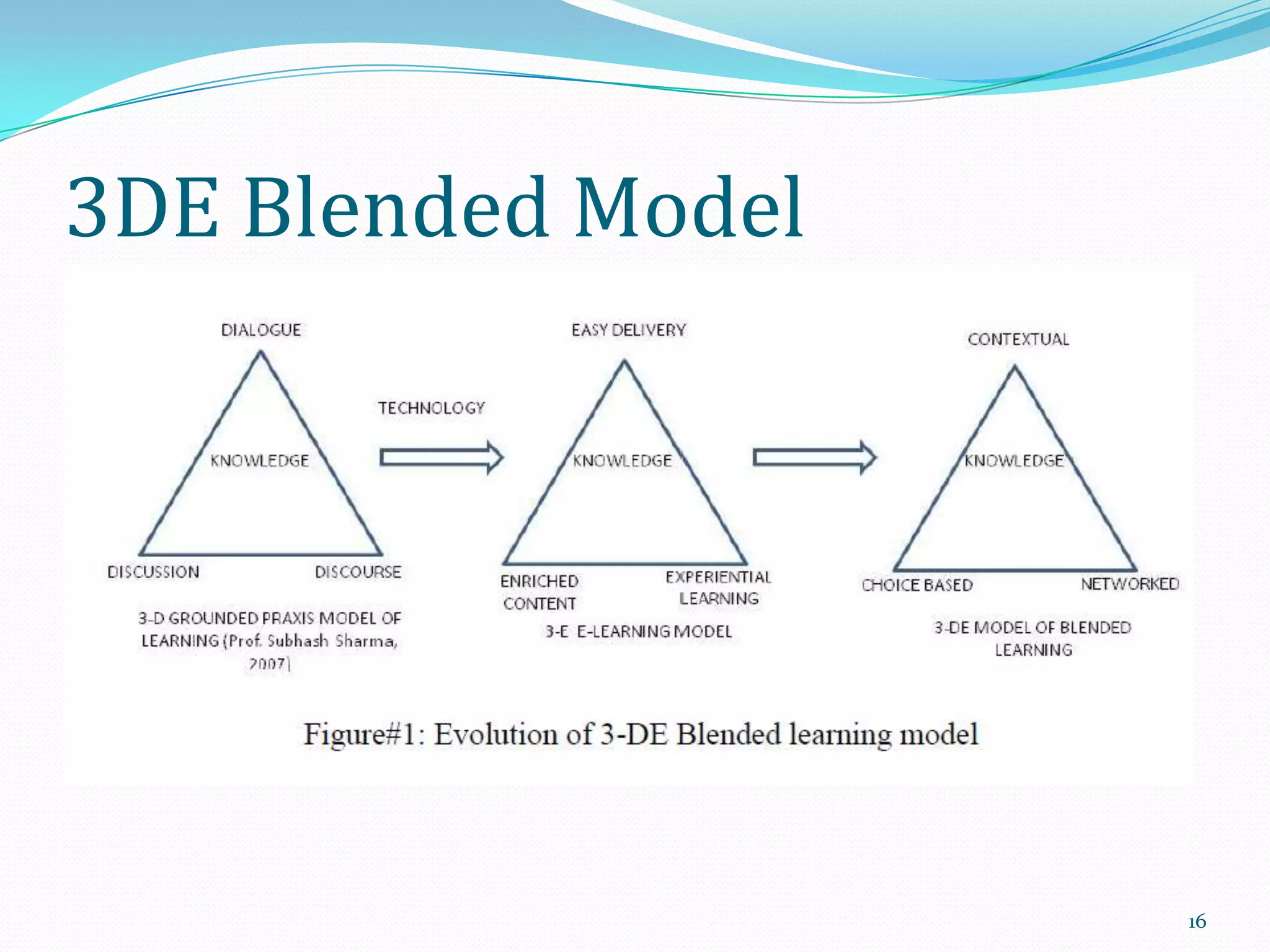 3DE Blended Model

DIALOGUE

KNOWLEDGE

DISCUSSION

DISCOURSE

3-D GROUNDED PRAXIS MODEL OF LEARNING (Prof. Subhash Sharma, 2007)

TECHNOLOGY

EASY DELIVERY

KNOWLEDGE

ENRICHED CONTENT

EXPERIENTIAL LEARNING

3-E E-LEARNING MODEL

CONTEXTUAL

KNOWLEDGE

CHOICE BASED

NETWORKED

3-DE MODEL OF BLENDED LEARNING

Figure#1: Evolution of 3-DE Blended learning model

16